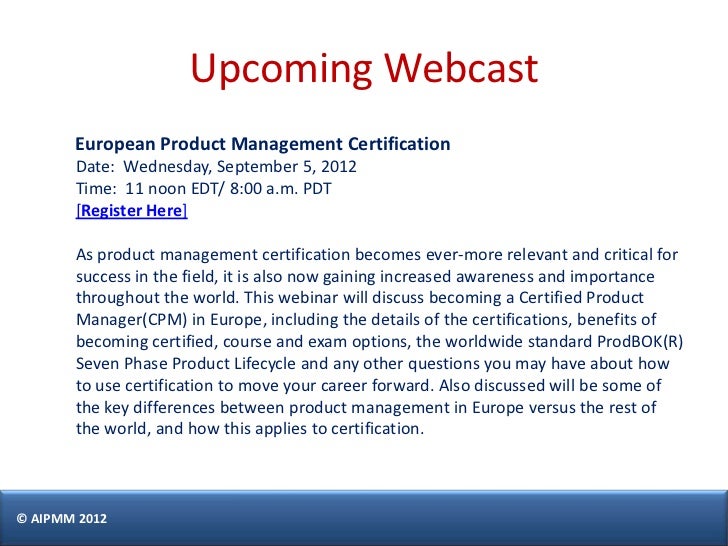 Upcoming Webcast

European Product Management Certification
Date: Wednesday, September 5, 2012
Time: 11 noon EDT/ 8:00 a.m. PDT
[Register Here]

As product management certification becomes ever-more relevant and critical for success in the field, it is also now gaining increased awareness and importance throughout the world. This webinar will discuss becoming a Certified Product Manager(CPM) in Europe, including the details of the certifications, benefits of becoming certified, course and exam options, the worldwide standard ProdBOK(R) Seven Phase Product Lifecycle and any other questions you may have about how to use certification to move your career forward. Also discussed will be some of the key differences between product management in Europe versus the rest of the world, and how this applies to certification.

© AIPMM 2012